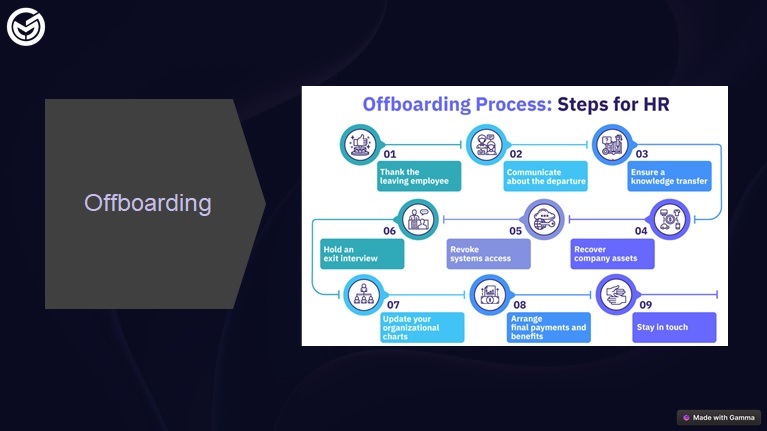 Offboarding

Offboarding Process: Steps for HR

01
Thank the leaving employee

02
Communicate about the departure

03
Ensure a knowledge transfer

04
Recover company assets

05
Revoke systems access

06
Hold an exit interview

07
Update your organizational charts

08
Arrange final payments and benefits

09
Stay in touch

Made with Gamma